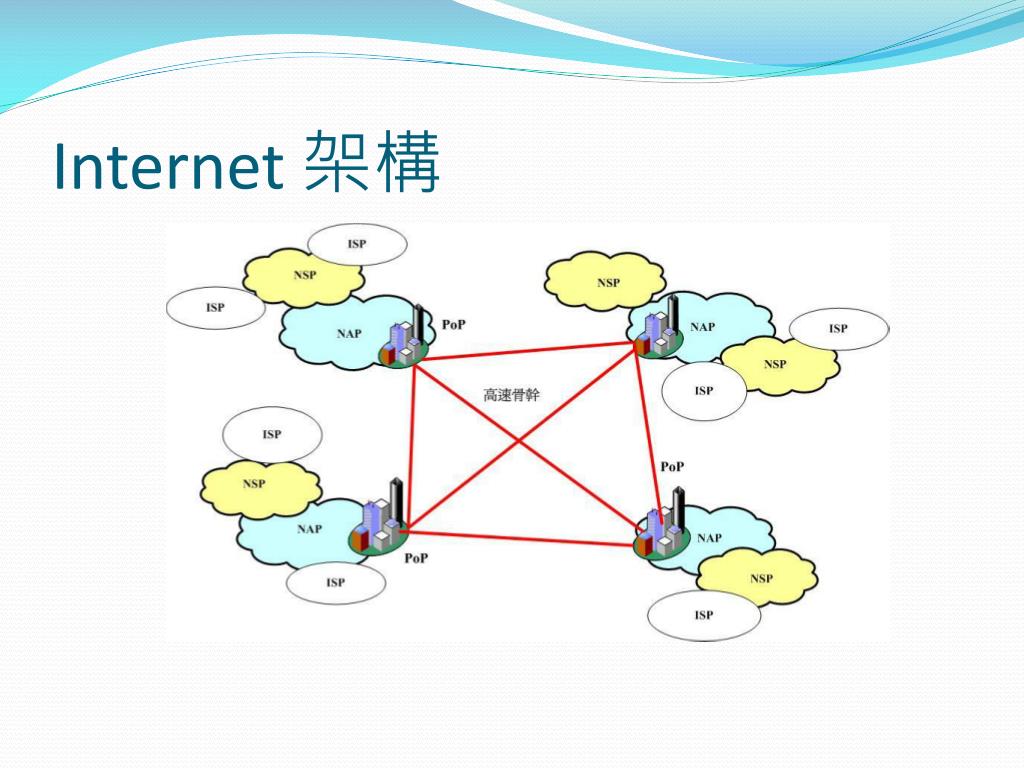 Internet 架構

ISP
NSP
ISP
NAP
PoP

NSP
NAP
ISP
NSP
ISP

高速骨幹

ISP
NSP
NAP
PoP
ISP

PoP
NAP
NSP
ISP